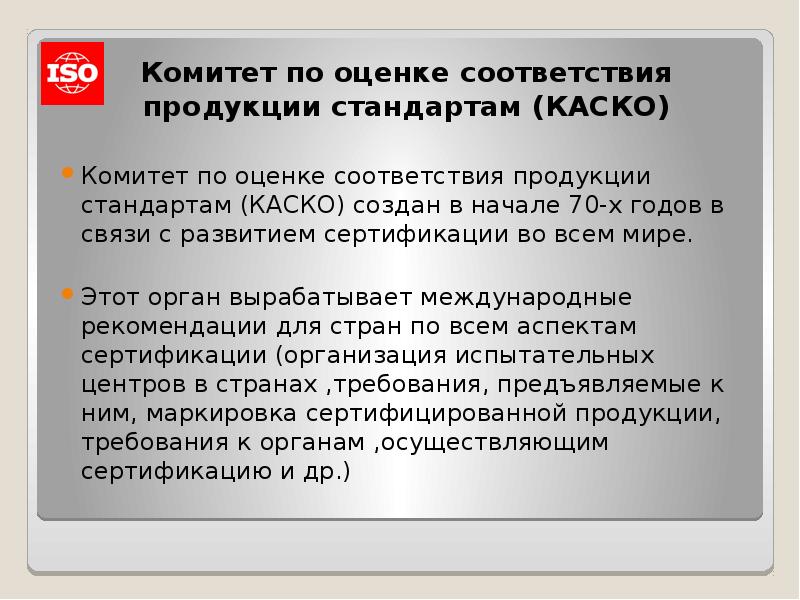 ISO

Комитет по оценке соответствия продукции стандартам (КАСКО)

Комитет по оценке соответствия продукции стандартам (КАСКО) создан в начале 70-х годов в связи с развитием сертификации во всем мире.

Этот орган вырабатывает международные рекомендации для стран по всем аспектам сертификации (организация испытательных центров в странах ,требования, предъявляемые к ним, маркировка сертифицированной продукции, требования к органам ,осуществляющим сертификацию и др.)